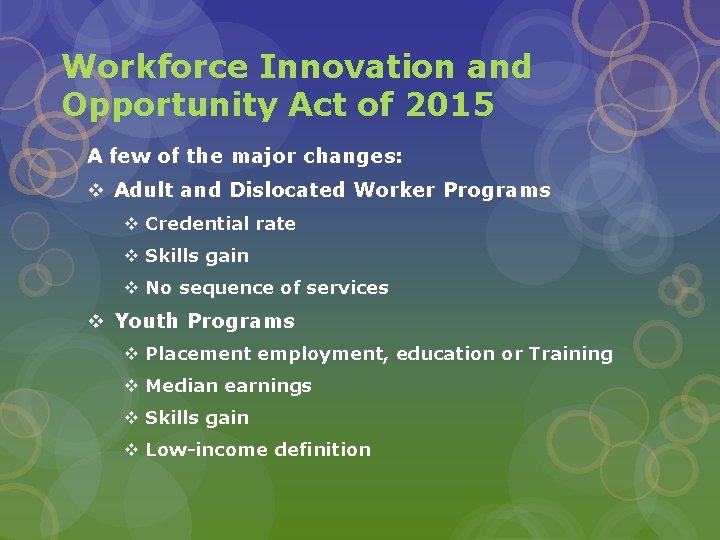 Workforce Innovation and Opportunity Act of 2015

A few of the major changes:

❖ Adult and Dislocated Worker Programs
❖ Credential rate
❖ Skills gain
❖ No sequence of services

❖ Youth Programs
❖ Placement employment, education or Training
❖ Median earnings
❖ Skills gain
❖ Low-income definition